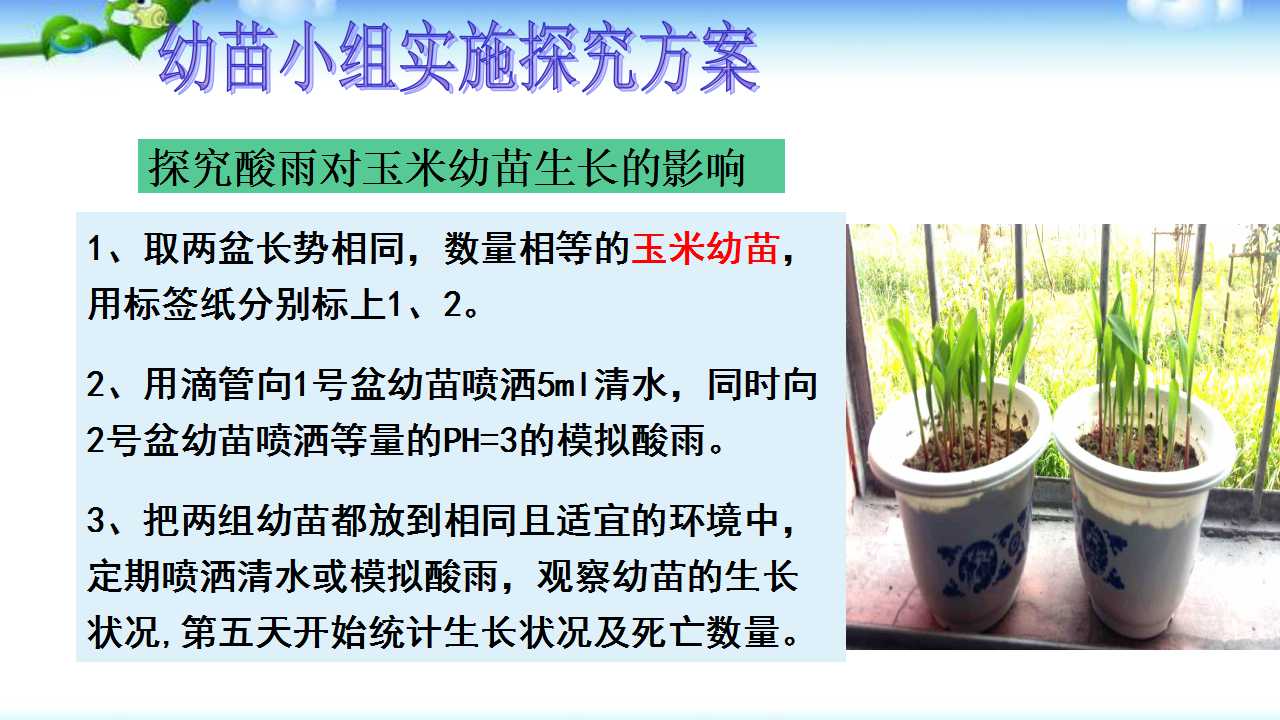 幼苗小组实施探究方案

探究酸雨对玉米幼苗生长的影响

1、取两盆长势相同，数量相等的玉米幼苗，用标签纸分别标上1、2。

2、用滴管向1号盆幼苗喷洒5ml清水，同时向2号盆幼苗喷洒等量的PH=3的模拟酸雨。

3、把两组幼苗都放到相同且适宜的环境中，定期喷洒清水或模拟酸雨，观察幼苗的生长状况，第五天开始统计生长状况及死亡数量。